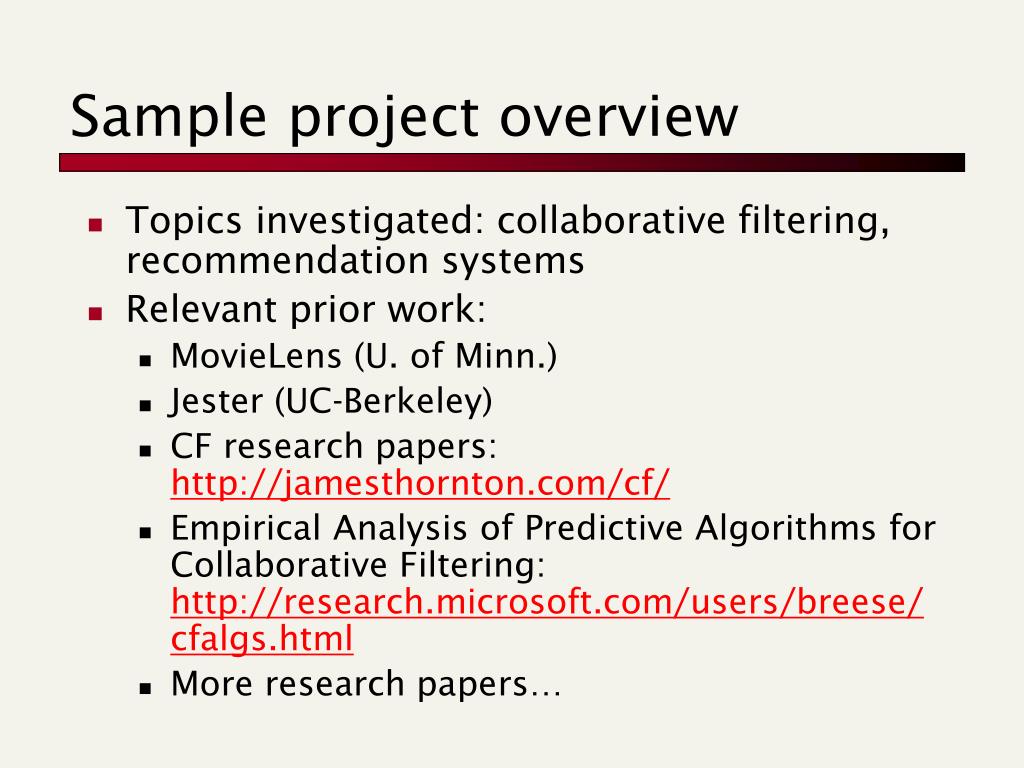 Sample project overview

Topics investigated: collaborative filtering, recommendation systems

Relevant prior work:

MovieLens (U. of Minn.)

Jester (UC-Berkeley)

CF research papers: http://jamesthornton.com/cf/

Empirical Analysis of Predictive Algorithms for Collaborative Filtering: http://research.microsoft.com/users/breese/cfalgs.html

More research papers…